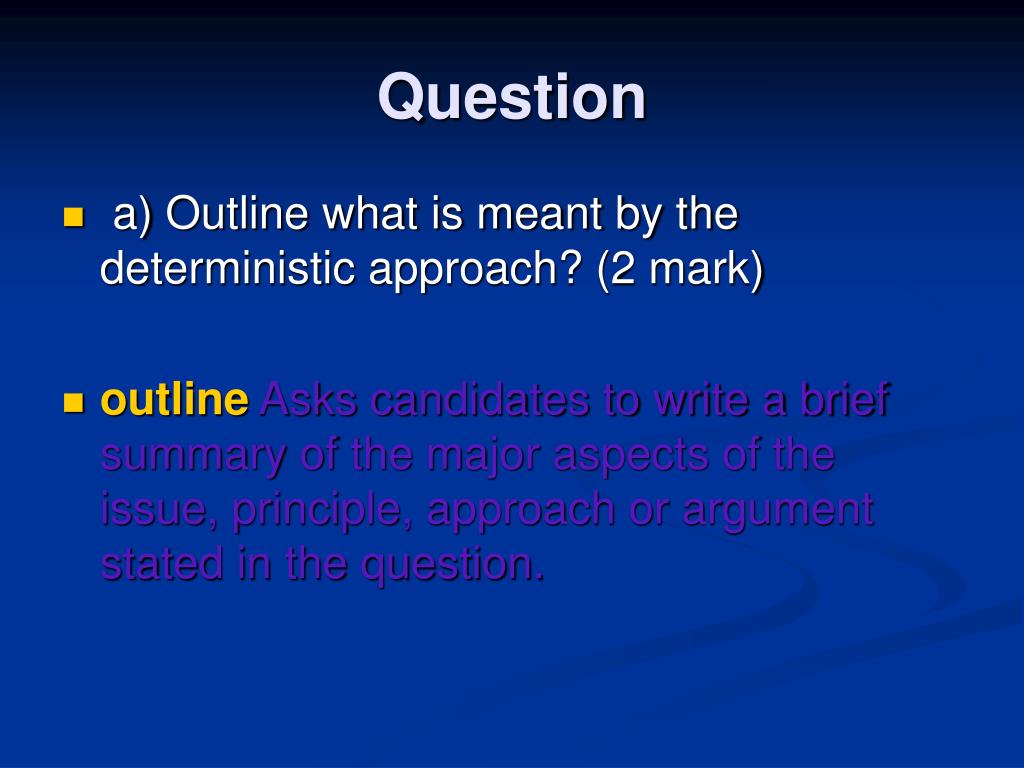 Question

a) Outline what is meant by the deterministic approach? (2 mark)

outline Asks candidates to write a brief summary of the major aspects of the issue, principle, approach or argument stated in the question.